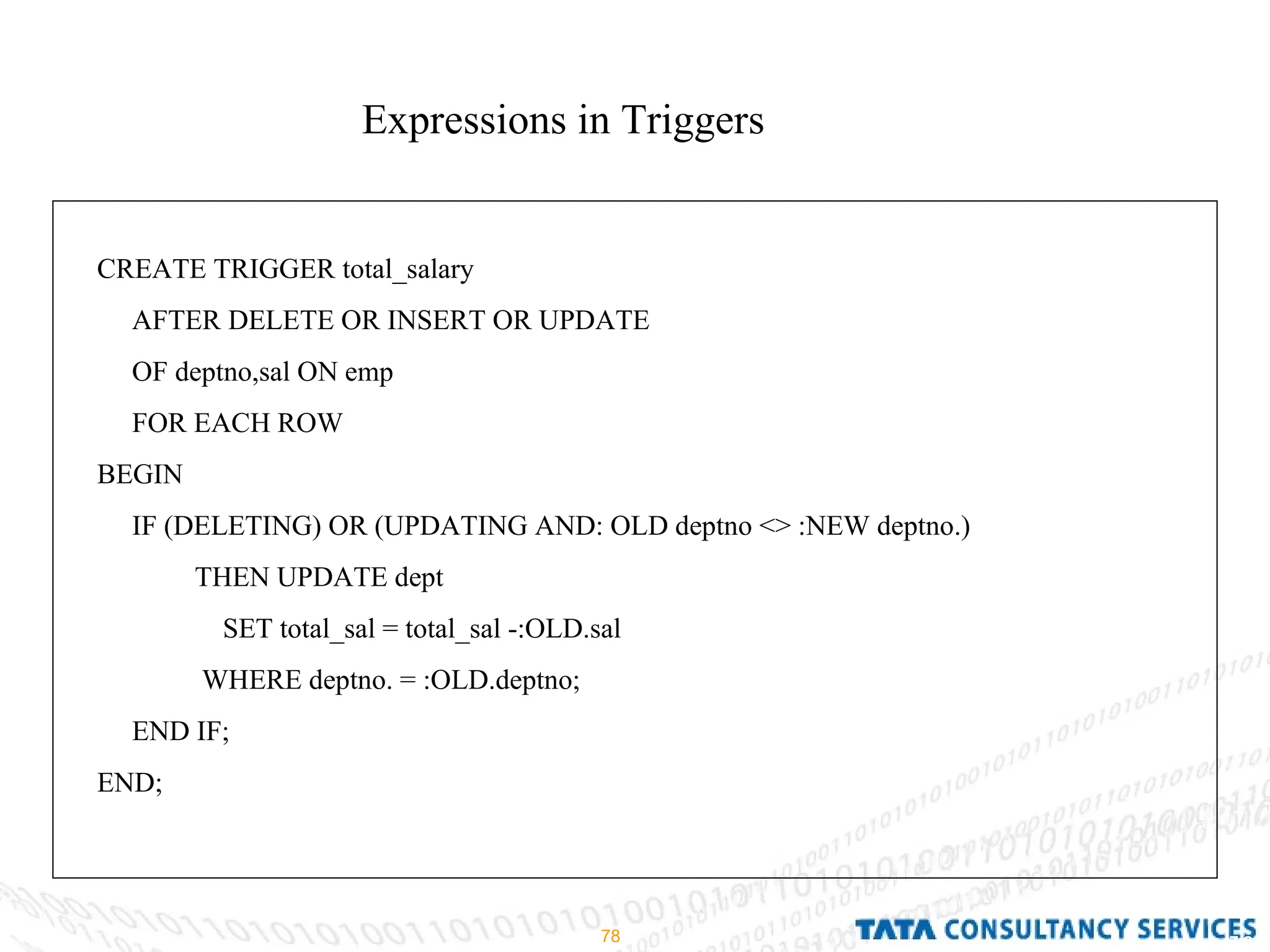 Expressions in Triggers

CREATE TRIGGER total_salary

AFTER DELETE OR INSERT OR UPDATE

OF deptno,sal ON emp

FOR EACH ROW

BEGIN

IF (DELETING) OR (UPDATING AND: OLD deptno <> :NEW deptno.)

THEN UPDATE dept

SET total_sal = total_sal -:OLD.sal

WHERE deptno. = :OLD.deptno;

END IF;

END;

78

TATA CONSULTANCY SERVICES